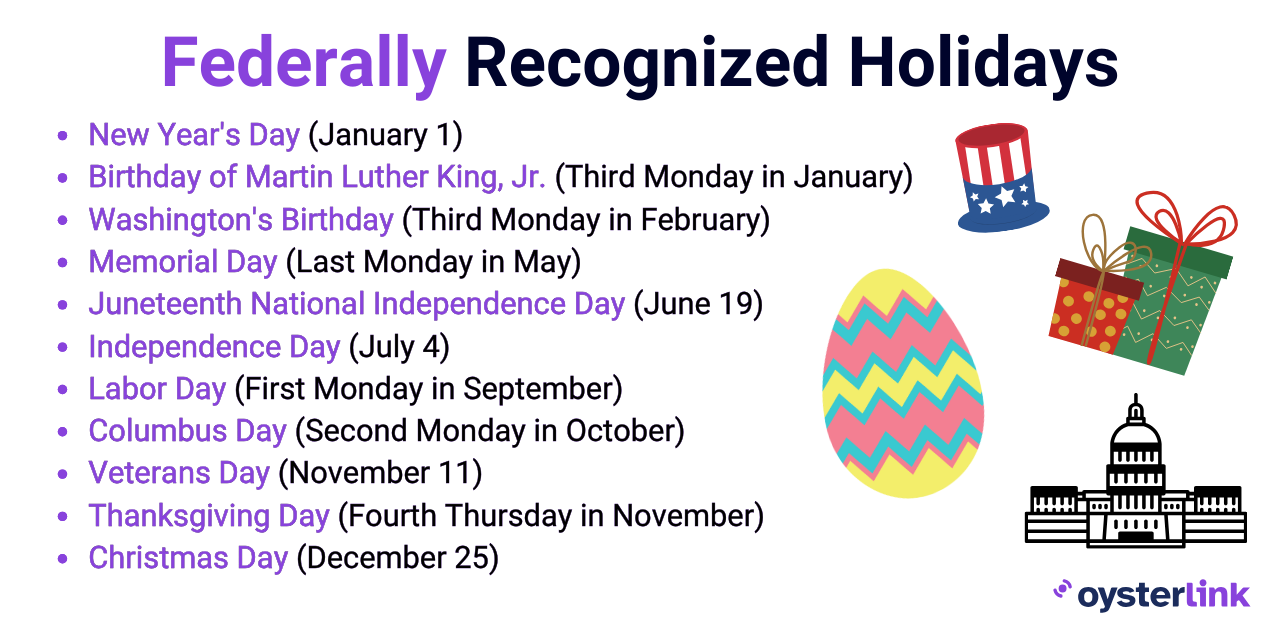 Federally Recognized Holidays

- New Year's Day (January 1)
- Birthday of Martin Luther King, Jr. (Third Monday in January)
- Washington's Birthday (Third Monday in February)
- Memorial Day (Last Monday in May)
- Juneteenth National Independence Day (June 19)
- Independence Day (July 4)
- Labor Day (First Monday in September)
- Columbus Day (Second Monday in October)
- Veterans Day (November 11)
- Thanksgiving Day (Fourth Thursday in November)
- Christmas Day (December 25)

oysterlink